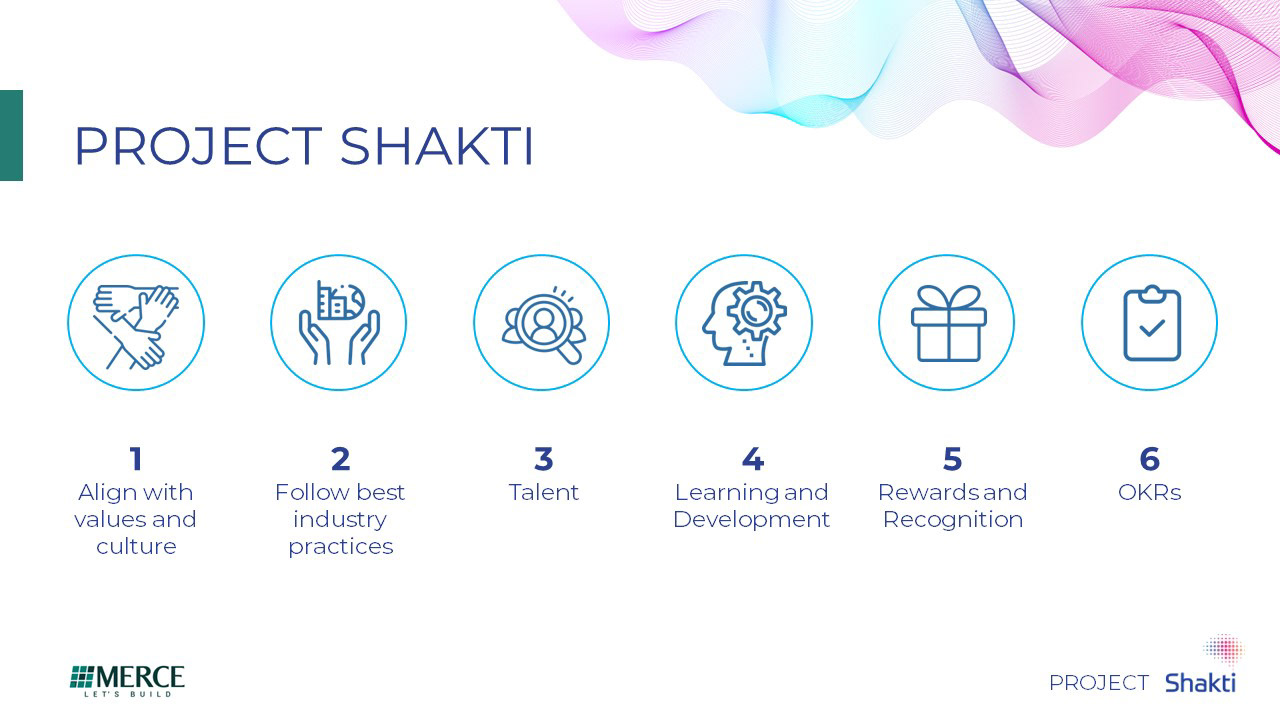 PROJECT SHAKTI

1
Align with values and culture

2
Follow best industry practices

3
Talent

4
Learning and Development

5
Rewards and Recognition

6
OKRs

MERCE
LET'S BUILD

PROJECT Shakti